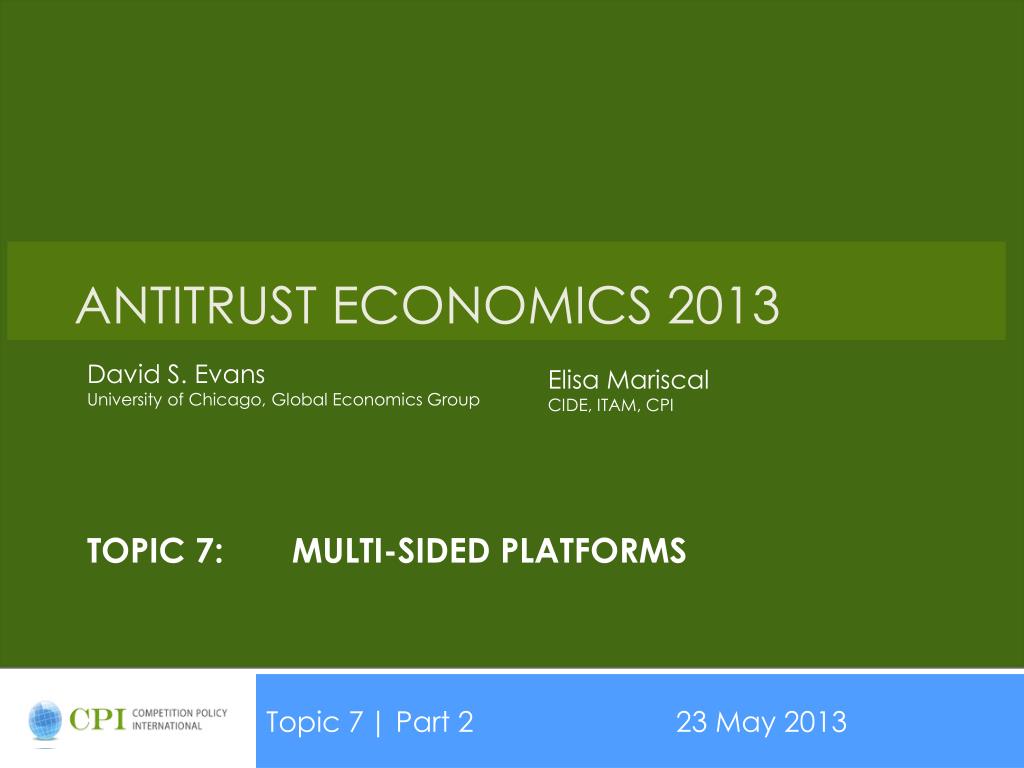 ANTITRUST ECONOMICS 2013

David S. Evans
University of Chicago, Global Economics Group

Elisa Mariscal
CIDE, ITAM, CPI

TOPIC 7: MULTI-SIDED PLATFORMS

CPI COMPETITION POLICY INTERNATIONAL

Topic 7 | Part 2

23 May 2013